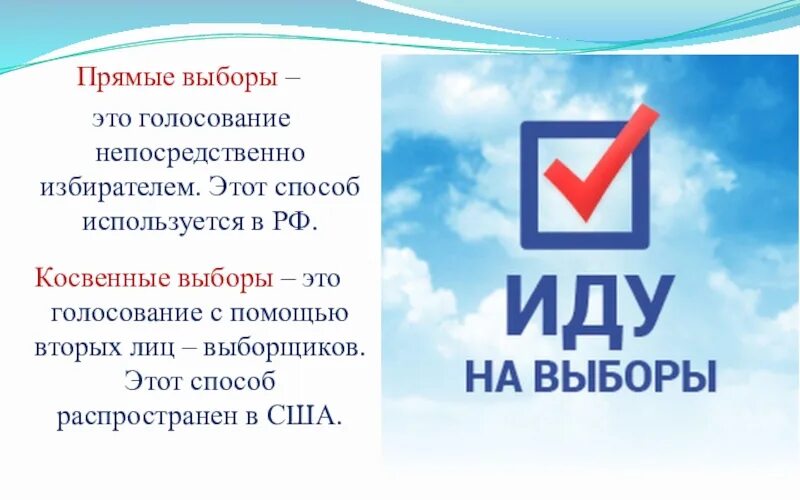 Прямые выборы – это голосование непосредственно избирателем. Этот способ используется в РФ.

Косвенные выборы – это голосование с помощью вторых лиц – выборщиков. Этот способ распространен в США.

ИДУ
НА ВЫБОРЫ